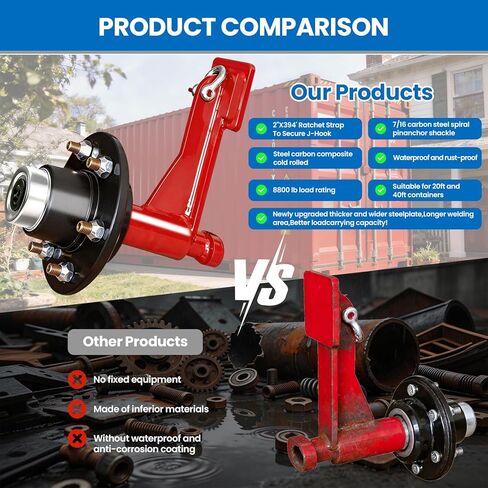 PRODUCT COMPARISON

Our Products

2"X394' Ratchet Strap To Secure J-Hook

7/16 carbon steel spiral pinanchor shackle

Steel carbon composite cold rolled

Waterproof and rust-proof

8800 lb load rating

Suitable for 20ft and 40ft containers

Newly upgraded thicker and wider steelplate,Longer welding area,Better loadcarrying capacity!

VS

Other Products

No fixed equipment

Made of inferior materials

Without waterproof and anti-corrosion coating